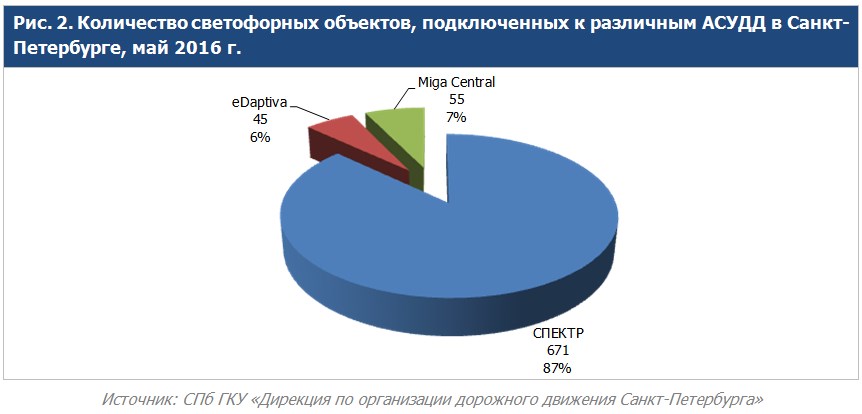 Рис. 2. Количество светофорных объектов, подключенных к различным АСУДД в Санкт-Петербурге, май 2016 г.

eDaptiva
45
6%

Miga Central
55
7%

СПЕКТР
671
87%

Источник: СПб ГКУ «Дирекция по организации дорожного движения Санкт-Петербурга»